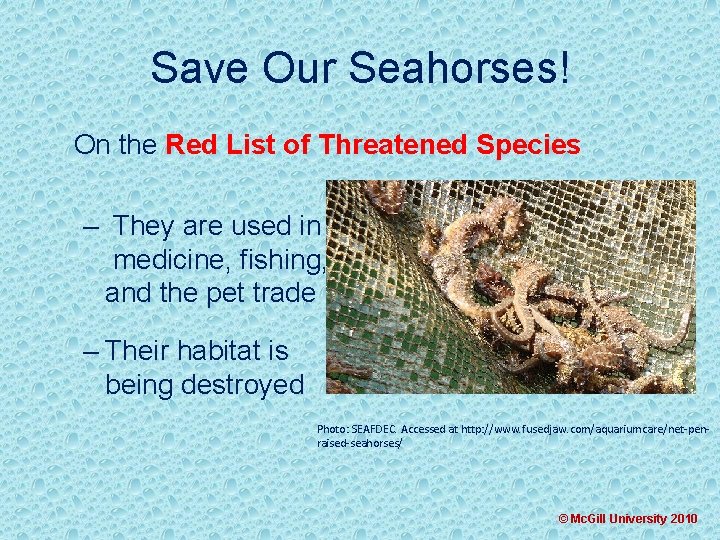 Save Our Seahorses!

On the Red List of Threatened Species

– They are used in medicine, fishing, and the pet trade

– Their habitat is being destroyed

Photo: SEAFDEC. Accessed at http://www.fusedjaw.com/aquariumcare/net-pen-raised-seahorses/

© McGill University 2010